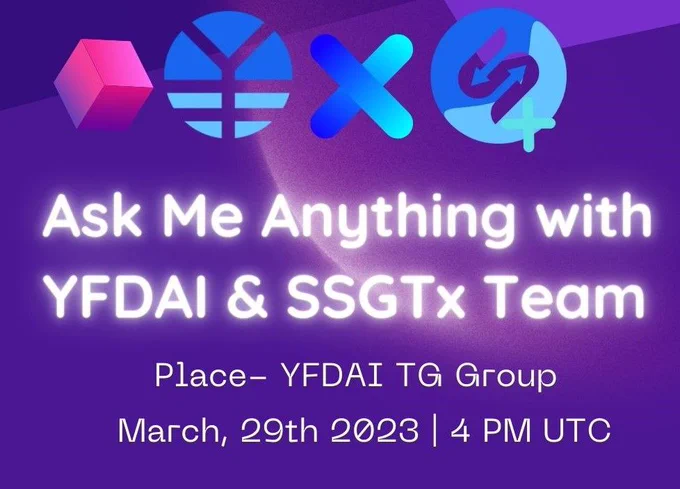 Ask Me Anything with YFDAI & SSGTx Team

Place- YFDAI TG Group

March, 29th 2023 | 4 PM UTC